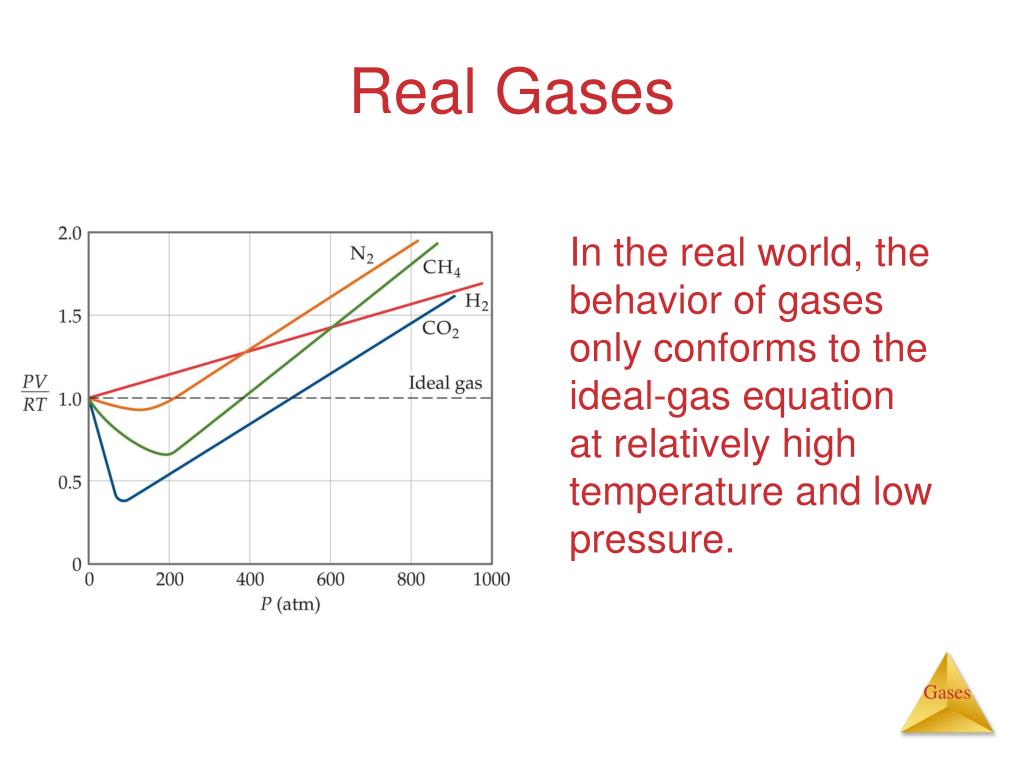 Real Gases

2.0
1.5
$\frac{PV}{RT}$ 1.0
0.5
0
0 200 400 600 800 1000
$P$ (atm)
$N_2$
$CH_4$
$H_2$
$CO_2$
Ideal gas

In the real world, the behavior of gases only conforms to the ideal-gas equation at relatively high temperature and low pressure.

Gases